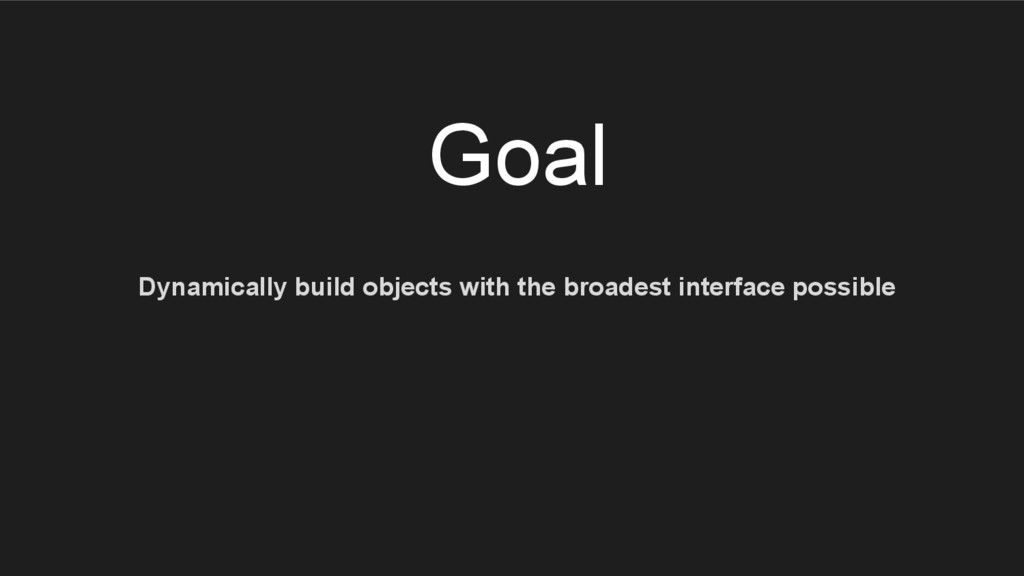 Goal

Dynamically build objects with the broadest interface possible